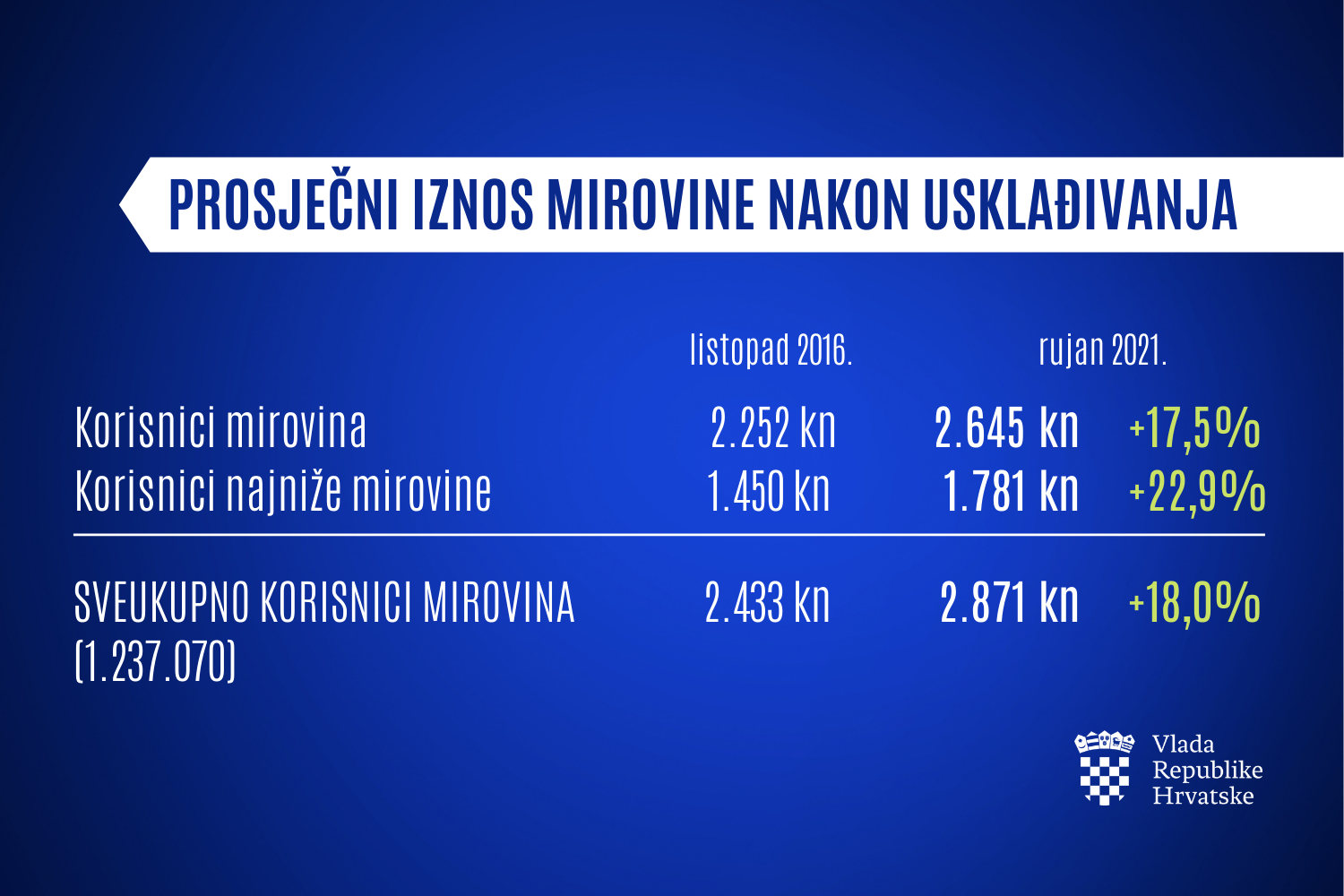 PROSJEČNI IZNOS MIROVINE NAKON USKLAĐIVANJA

|  | listopad 2016. | rujan 2021. |  |
|---|---|---|---|
| Korisnici mirovina | 2.252 kn | 2.645 kn | +17,5% |
| Korisnici najniže mirovine | 1.450 kn | 1.781 kn | +22,9% |
| SVEUKUPNO KORISNICI MIROVINA (1.237.070) | 2.433 kn | 2.871 kn | +18,0% |

Vlada Republike Hrvatske